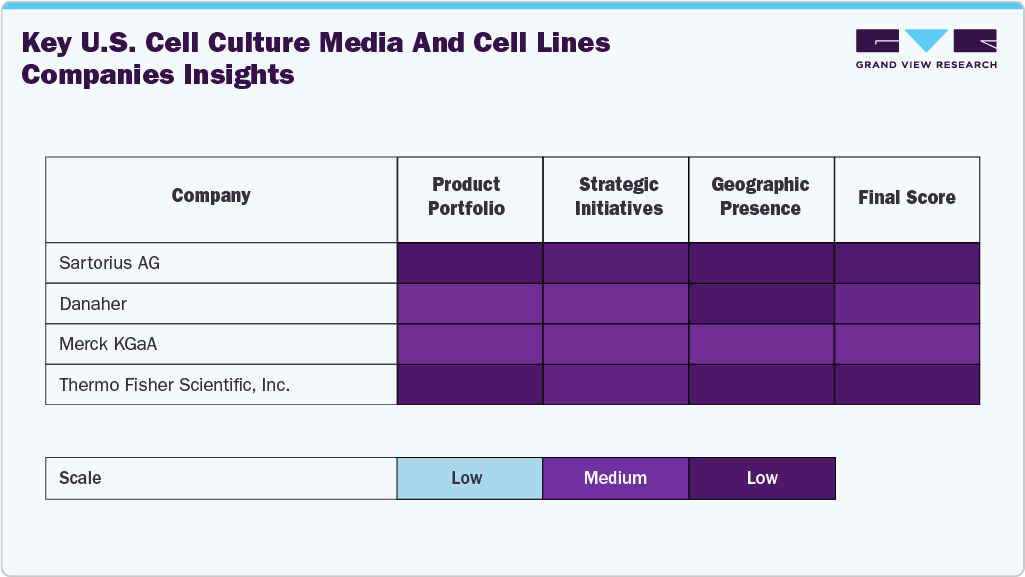 Key U.S. Cell Culture Media And Cell Lines Companies Insights

GRAND VIEW RESEARCH

| Company | Product Portfolio | Strategic Initiatives | Geographic Presence | Final Score |
|---|---|---|---|---|
| Sartorius AG | | | | |
| Danaher | | | | |
| Merck KGaA | | | | |
| Thermo Fisher Scientific, Inc. | | | | |

| Scale | Low | Medium | Low |
|---|---|---|---|